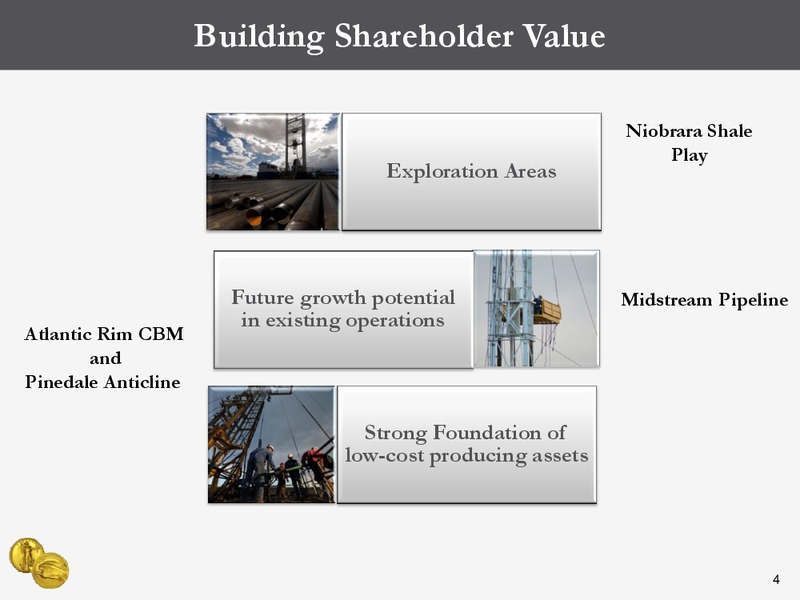 Building Shareholder Value

Exploration Areas

Niobrara Shale Play

Future growth potential in existing operations

Midstream Pipeline

Atlantic Rim CBM and Pinedale Anticline

Strong Foundation of low-cost producing assets

4